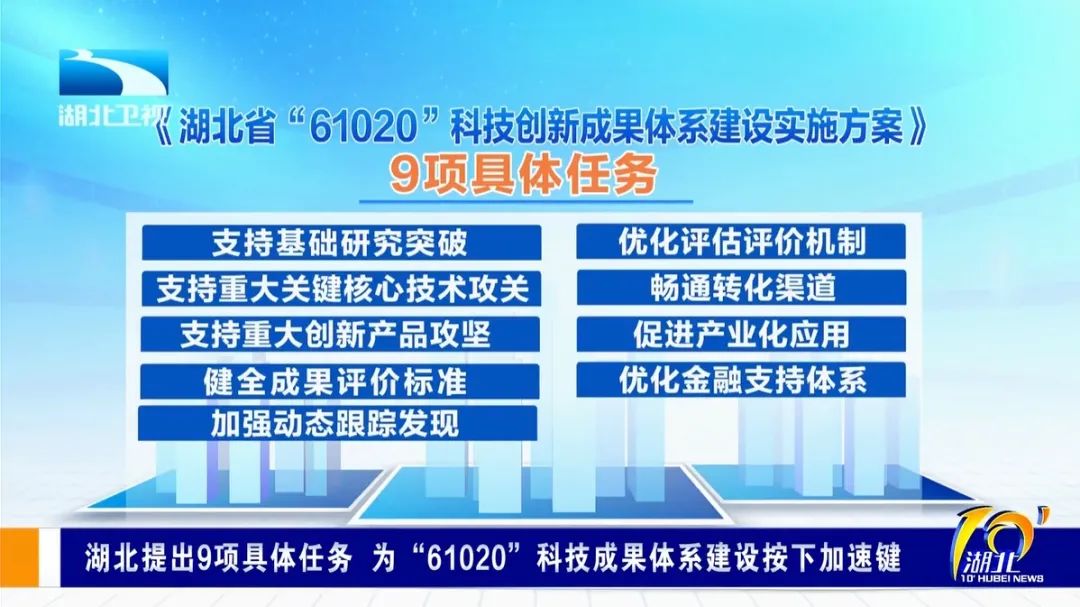 湖北卫视

《湖北省“61020”科技创新成果体系建设实施方案》

9项具体任务

支持基础研究突破

支持重大关键核心技术攻关

支持重大创新产品攻坚

健全成果评价标准

加强动态跟踪发现

优化评估评价机制

畅通转化渠道

促进产业化应用

优化金融支持体系

湖北提出9项具体任务 为“61020”科技成果体系建设按下加速键

10' 湖北 10' HUBEI NEWS